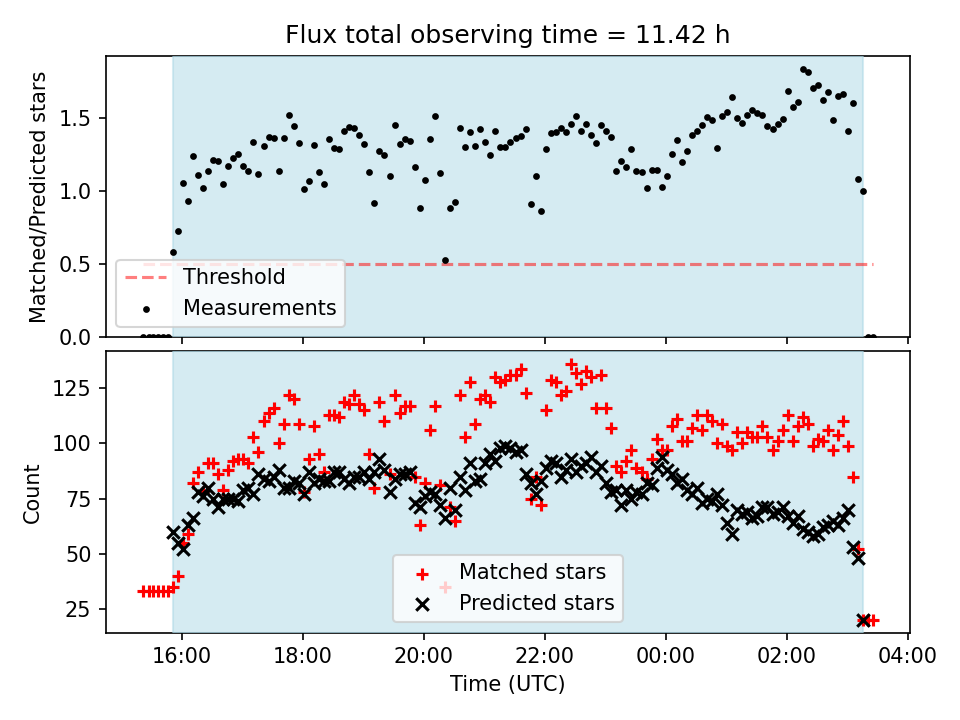 Flux total observing time = 11.42 h

Matched/Predicted stars

1.5
1.0
0.5
0.0

Threshold
Measurements

Count

125
100
75
50
25

Matched stars
Predicted stars

16:00
18:00
20:00
22:00
00:00
02:00
04:00

Time (UTC)